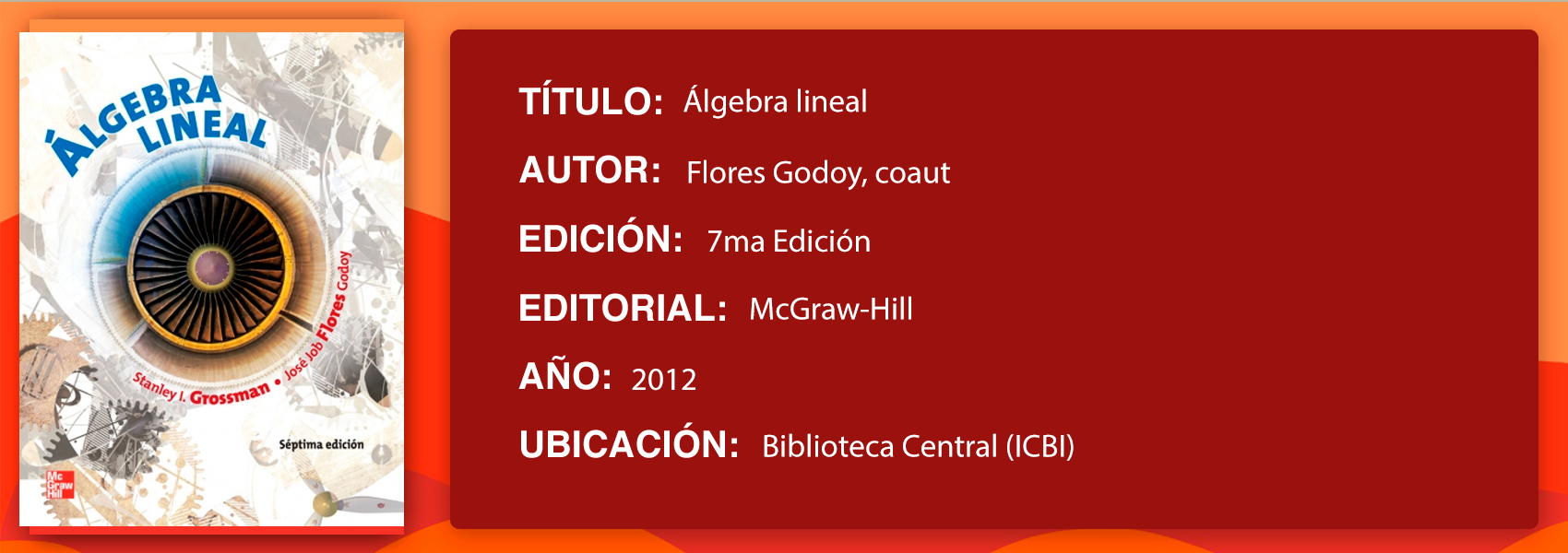 ÁLGEBRA LINEAL

Stanley I. Grossman • José Job Flores Godoy

Séptima edición

Mc Graw Hill

TÍTULO: Álgebra lineal

AUTOR: Flores Godoy, coaut

EDICIÓN: 7ma Edición

EDITORIAL: McGraw-Hill

AÑO: 2012

UBICACIÓN: Biblioteca Central (ICBI)